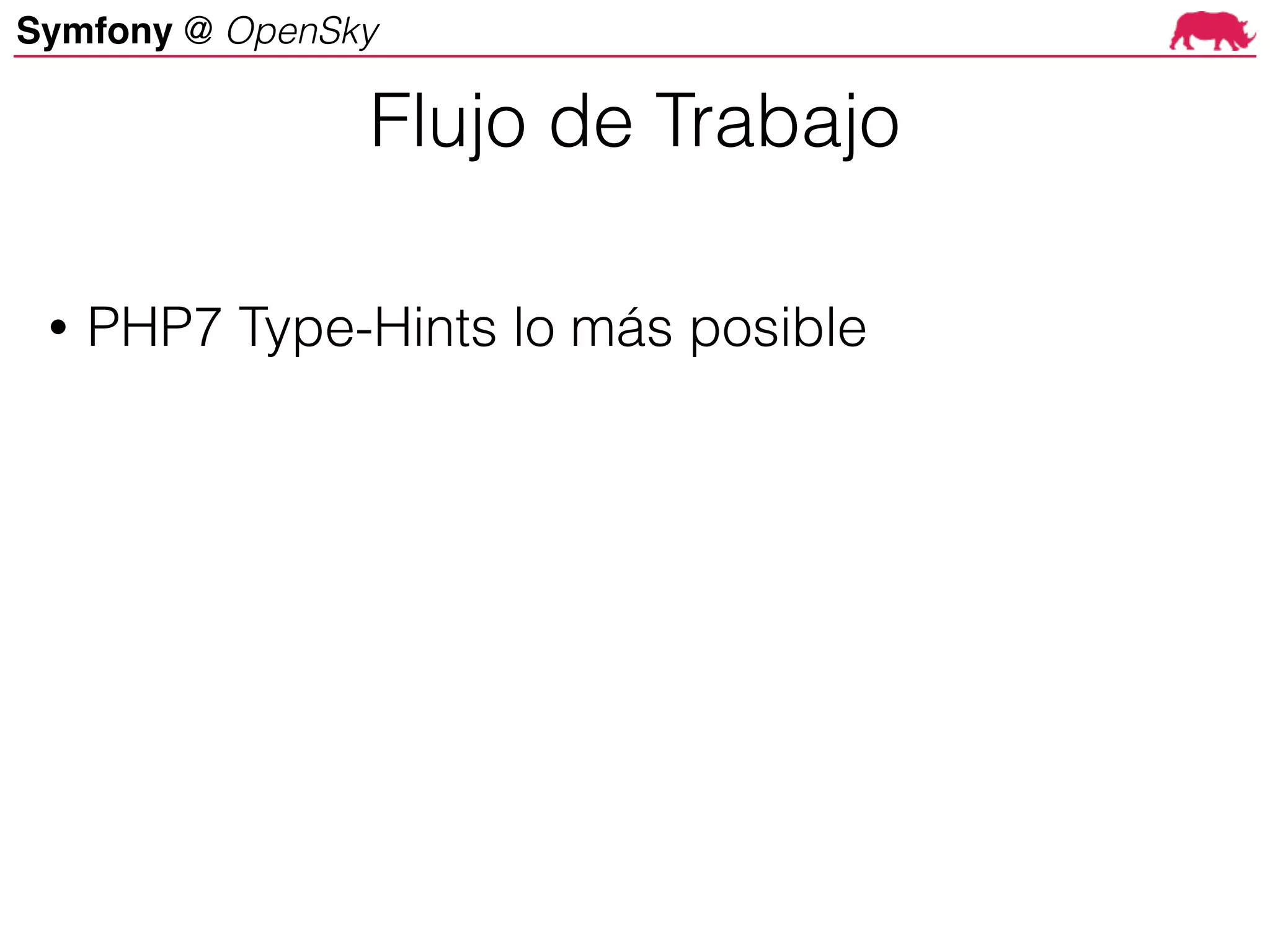 Symfony @ OpenSky

Flujo de Trabajo

• PHP7 Type-Hints lo más posible